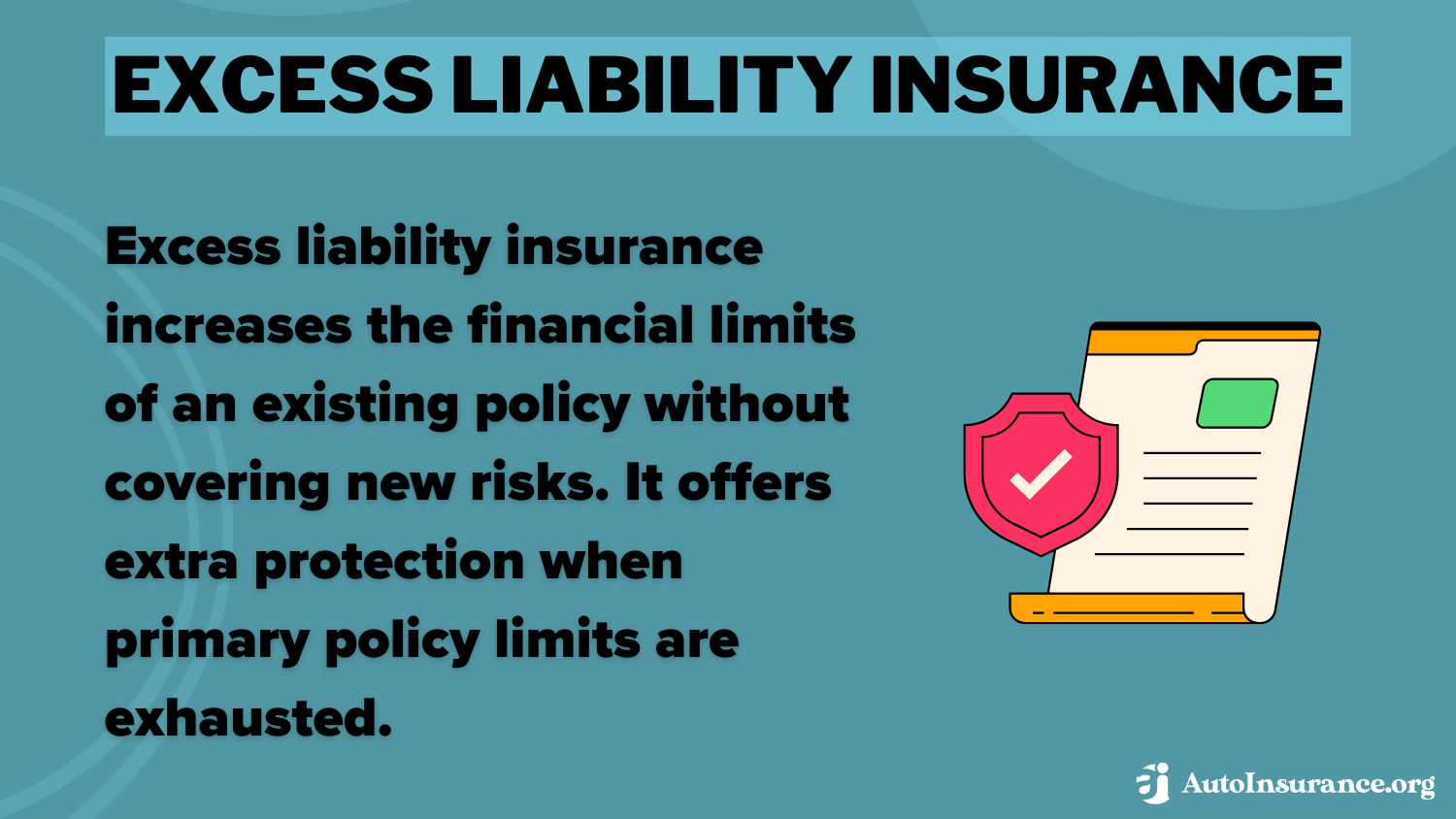 EXCESS LIABILITY INSURANCE

Excess liability insurance increases the financial limits of an existing policy without covering new risks. It offers extra protection when primary policy limits are exhausted.

AutoInsurance.org